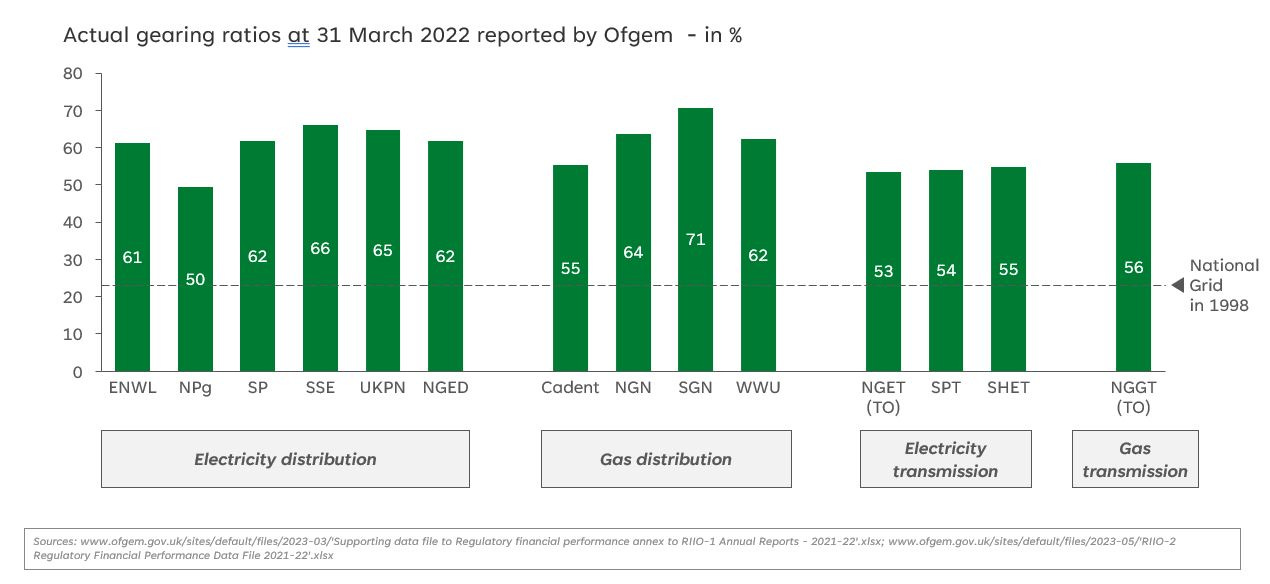 Actual gearing ratios at 31 March 2022 reported by Ofgem - in %

80
70
60
50
40
30
20
10
0

61
50
62
66
65
62
55
64
71
62
53
54
55
56

National Grid in 1998

ENWL NPg SP SSE UKPN NGED Cadent NGN SGN WWU NGET (TO) SPT SHET NGGT (TO)

Electricity distribution

Gas distribution

Electricity transmission

Gas transmission

Sources: www.ofgem.gov.uk/sites/default/files/2023-03/'Supporting data file to Regulatory financial performance annex to RIIO-1 Annual Reports - 2021-22'.xlsx; www.ofgem.gov.uk/sites/default/files/2023-05/'RIIO-2 Regulatory Financial Performance Data File 2021-22'.xlsx